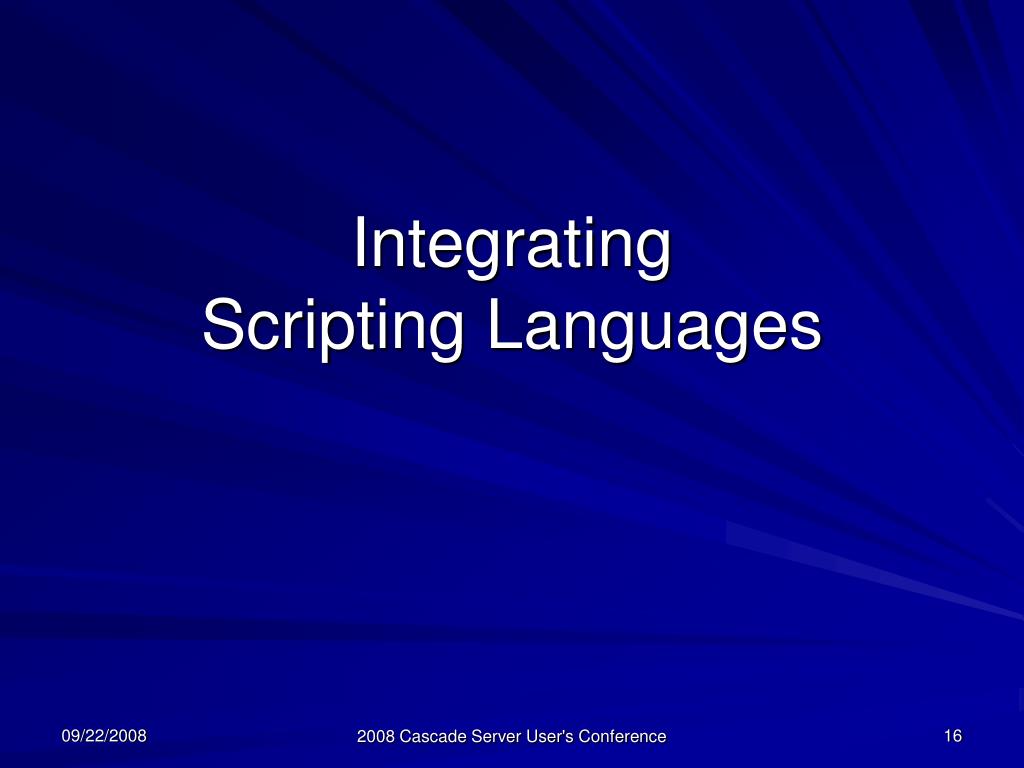 Integrating
Scripting Languages

09/22/2008

2008 Cascade Server User's Conference

16